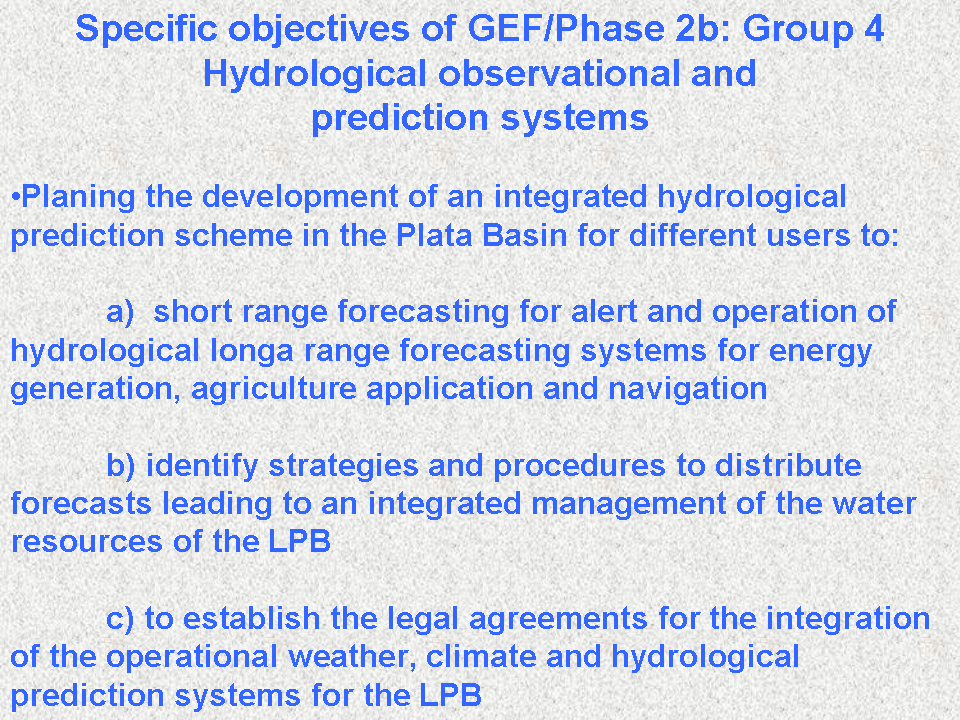 Specific objectives of GEF/Phase 2b: Group 4
Hydrological observational and prediction systems

•Planing the development of an integrated hydrological prediction scheme in the Plata Basin for different users to:

a) short range forecasting for alert and operation of hydrological longa range forecasting systems for energy generation, agriculture application and navigation

b) identify strategies and procedures to distribute forecasts leading to an integrated management of the water resources of the LPB

c) to establish the legal agreements for the integration of the operational weather, climate and hydrological prediction systems for the LPB